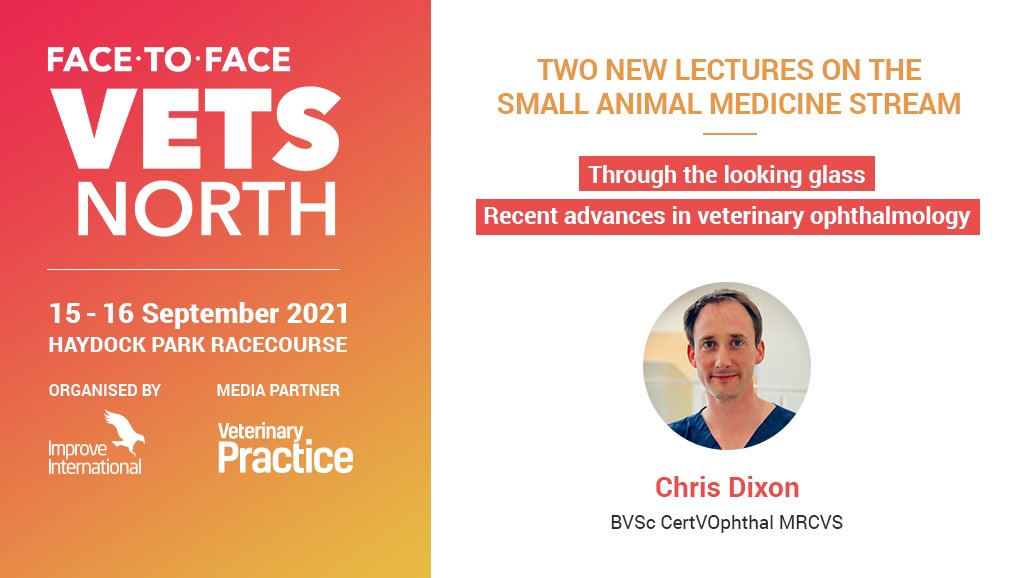 FACE·TO·FACE
VETS
NORTH

15 - 16 September 2021
HAYDOCK PARK RACECOURSE

ORGANISED BY
Improve International

MEDIA PARTNER
Veterinary Practice

TWO NEW LECTURES ON THE SMALL ANIMAL MEDICINE STREAM

Through the looking glass
Recent advances in veterinary ophthalmology

Chris Dixon
BVSc CertVOphthal MRCVS